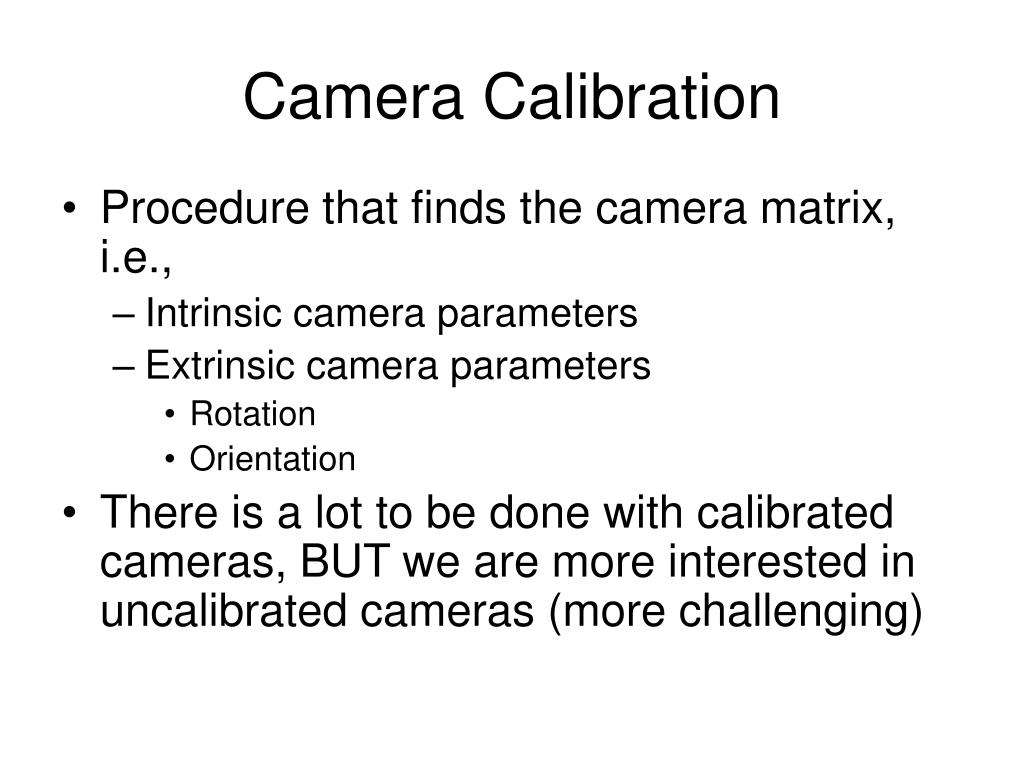 Camera Calibration

• Procedure that finds the camera matrix, i.e.,
  – Intrinsic camera parameters
  – Extrinsic camera parameters
    • Rotation
    • Orientation
• There is a lot to be done with calibrated cameras, BUT we are more interested in uncalibrated cameras (more challenging)